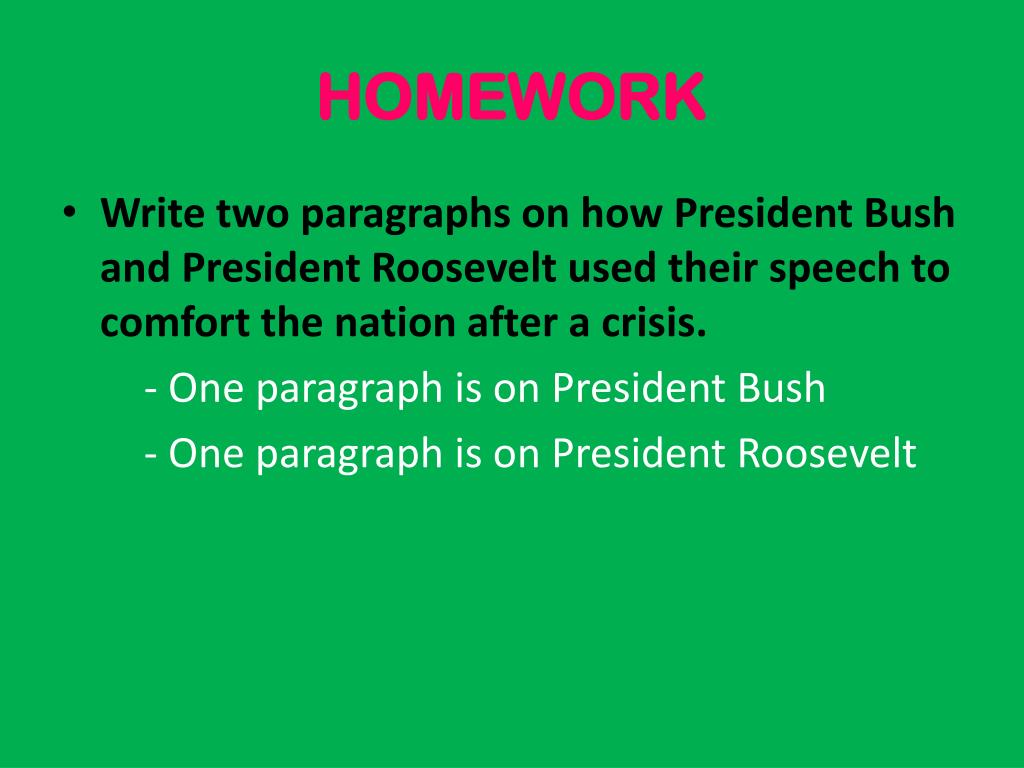 HOMEWORK

• Write two paragraphs on how President Bush and President Roosevelt used their speech to comfort the nation after a crisis.

- One paragraph is on President Bush

- One paragraph is on President Roosevelt